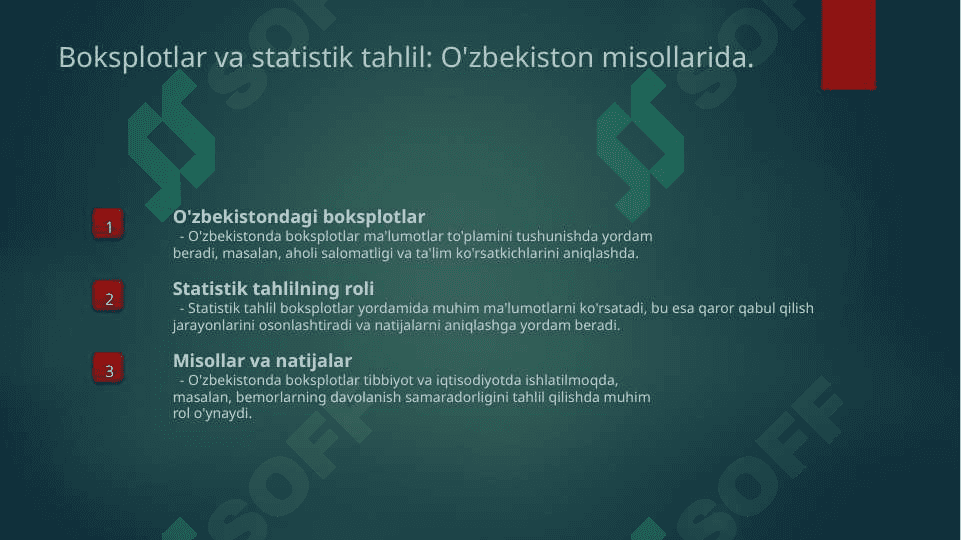 Boksplotlar va statistik tahlil: O'zbekiston misollarida.

1

O'zbekistondagi boksplotlar
- O'zbekistonda boksplotlar ma'lumotlar to'plamini tushunishda yordam beradi, masalan, aholi salomatligi va ta'lim ko'rsatkichlarini aniqlashda.

2

Statistik tahlilning roli
- Statistik tahlil boksplotlar yordamida muhim ma'lumotlarni ko'rsatadi, bu esa qaror qabul qilish jarayonlarini osonlashtiradi va natijalarni aniqlashga yordam beradi.

3

Misollar va natijalar
- O'zbekistonda boksplotlar tibbiyot va iqtisodiyotda ishlatilmoqda, masalan, bemorlarning davolanish samaradorligini tahlil qilishda muhim rol o'ynaydi.

SOFF SOFF SOFF SOFF